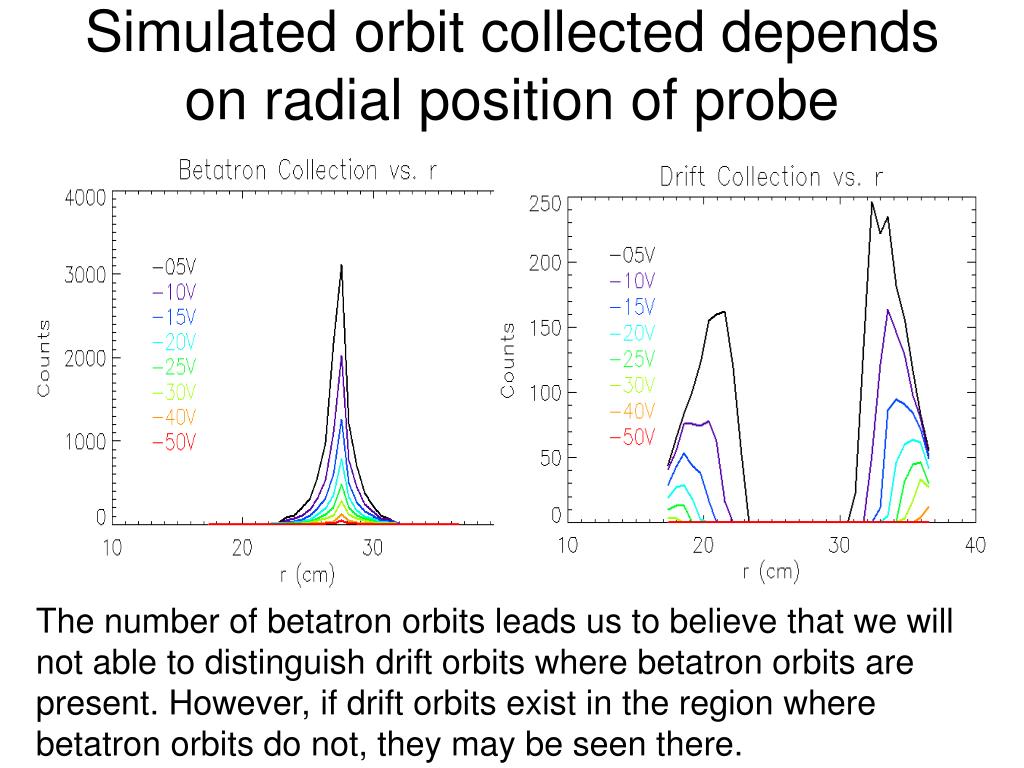 Simulated orbit collected depends on radial position of probe

Betatron Collection vs. r

4000
3000
2000
1000
0
Counts
−05V
−10V
−15V
−20V
−25V
−30V
−40V
−50V
10 20 30
r (cm)

Drift Collection vs. r

250
200
150
100
50
0
Counts
−05V
−10V
−15V
−20V
−25V
−30V
−40V
−50V
10 20 30 40
r (cm)

The number of betatron orbits leads us to believe that we will not able to distinguish drift orbits where betatron orbits are present. However, if drift orbits exist in the region where betatron orbits do not, they may be seen there.